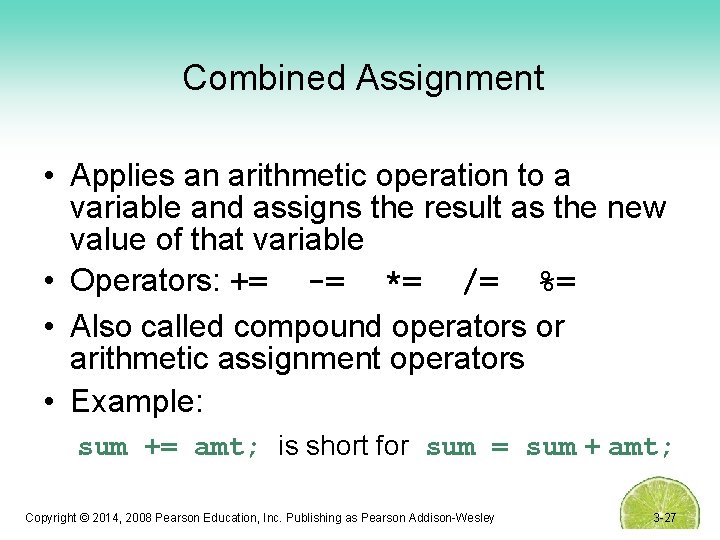 Combined Assignment

• Applies an arithmetic operation to a variable and assigns the result as the new value of that variable

• Operators: += -= *= /= %=

• Also called compound operators or arithmetic assignment operators

• Example:

sum += amt; is short for sum = sum + amt;

Copyright © 2014, 2008 Pearson Education, Inc. Publishing as Pearson Addison-Wesley

3-27